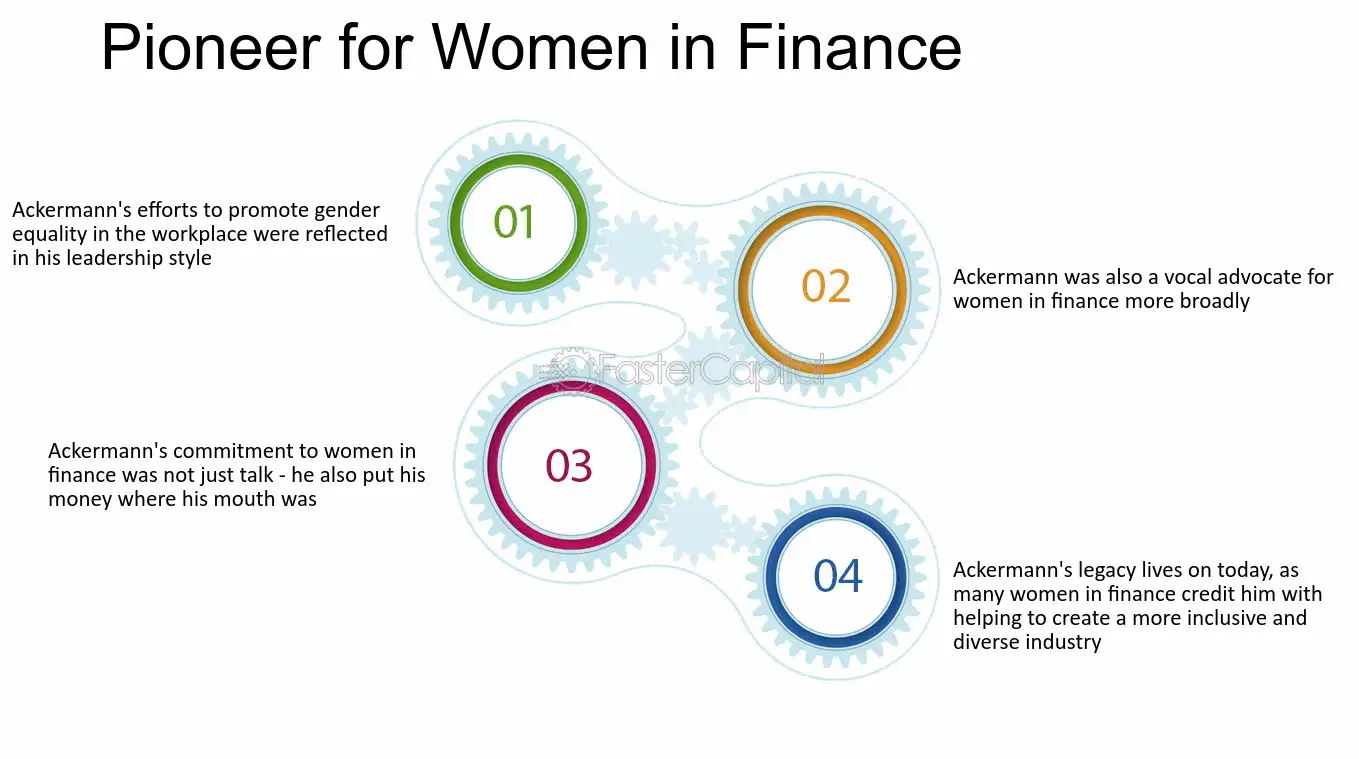 Pioneer for Women in Finance

Ackermann's efforts to promote gender equality in the workplace were reflected in his leadership style

01

02

Ackermann was also a vocal advocate for women in finance more broadly

Ackermann's commitment to women in finance was not just talk - he also put his money where his mouth was

03

04

Ackermann's legacy lives on today, as many women in finance credit him with helping to create a more inclusive and diverse industry

FasterCapital